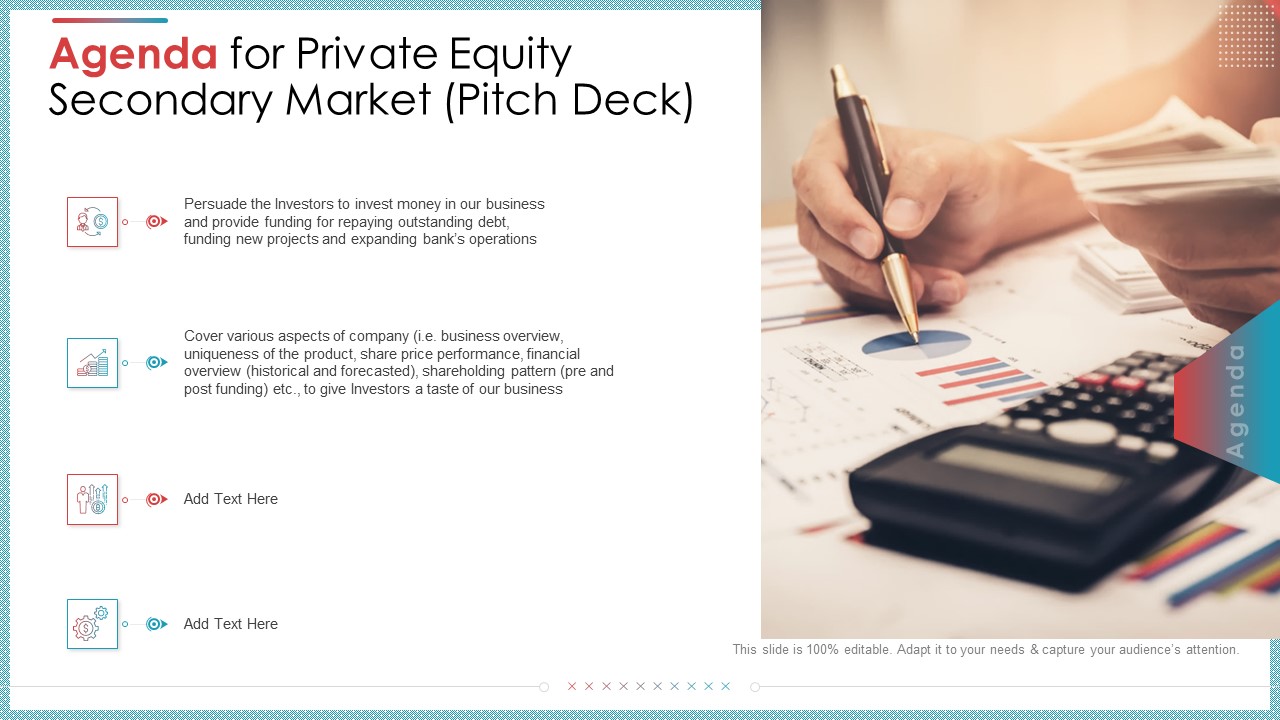 Agenda for Private Equity Secondary Market (Pitch Deck)

Persuade the Investors to invest money in our business and provide funding for repaying outstanding debt, funding new projects and expanding bank's operations

Cover various aspects of company (i.e. business overview, uniqueness of the product, share price performance, financial overview (historical and forecasted), shareholding pattern (pre and post funding) etc., to give Investors a taste of our business

Add Text Here

Add Text Here

Agenda

This slide is 100% editable. Adapt it to your needs & capture your audience's attention.